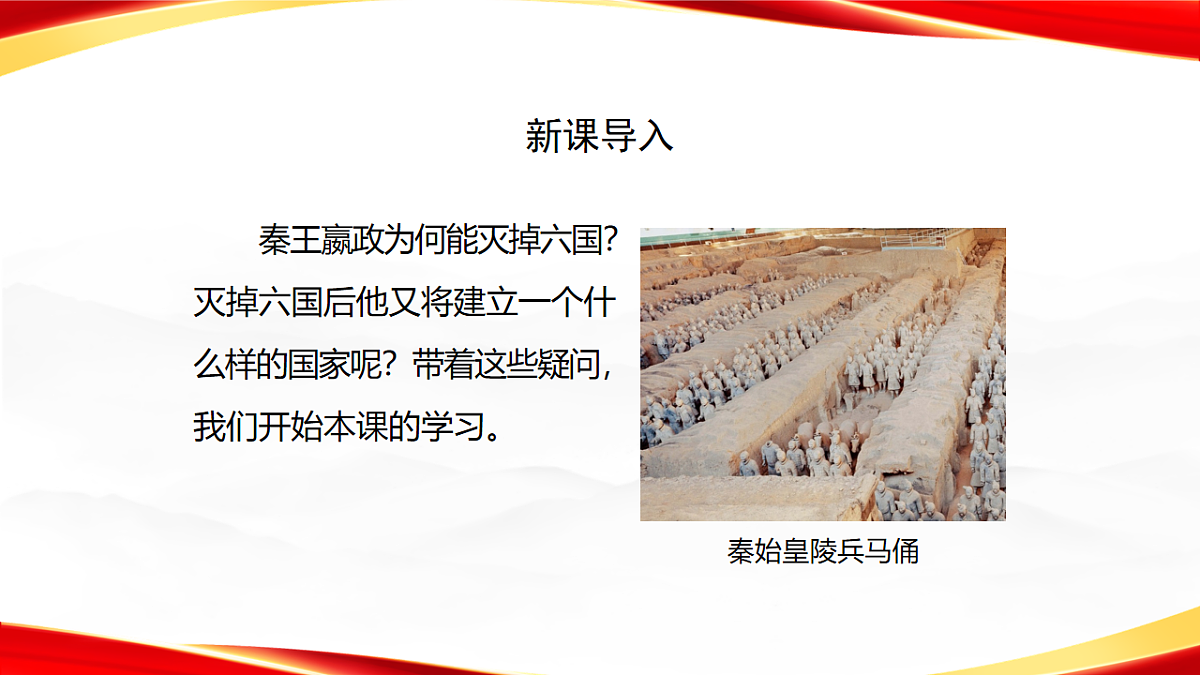 新课导入

秦王嬴政为何能灭掉六国？灭掉六国后他又将建立一个什么样的国家呢？带着这些疑问，我们开始本课的学习。

秦始皇陵兵马俑